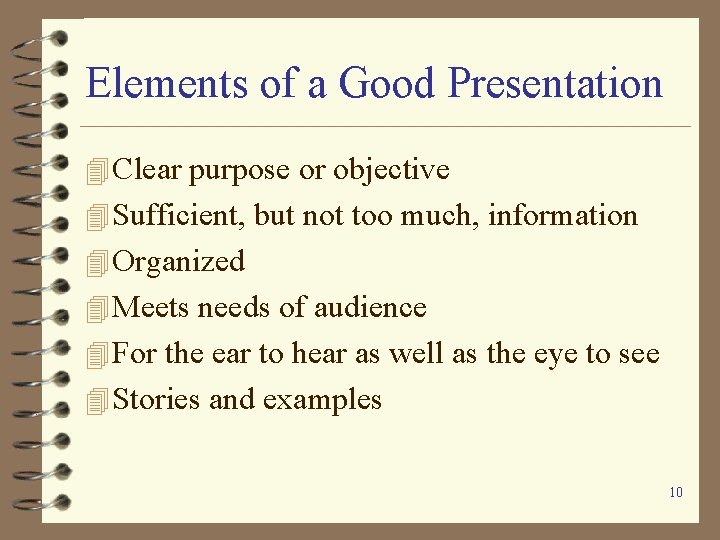 Elements of a Good Presentation

Clear purpose or objective
Sufficient, but not too much, information
Organized
Meets needs of audience
For the ear to hear as well as the eye to see
Stories and examples

10